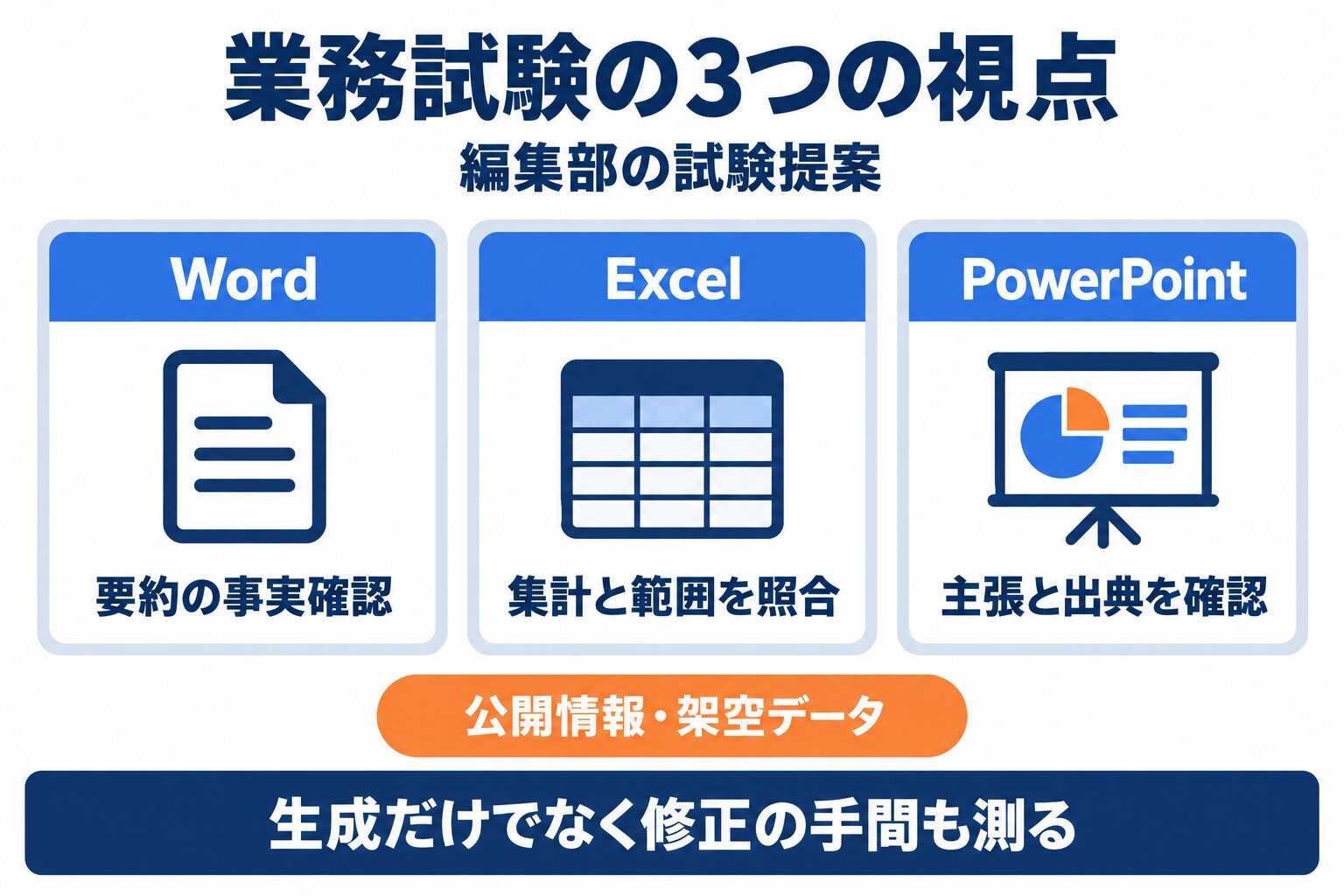 業務試験の3つの視点
編集部の試験提案

Word
要約の事実確認

Excel
集計と範囲を照合

PowerPoint
主張と出典を確認

公開情報・架空データ

生成だけでなく修正の手間も測る